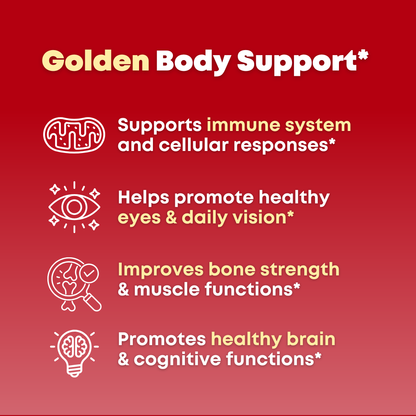 Golden Body Support*

Supports immune system and cellular responses*

Helps promote healthy eyes & daily vision*

Improves bone strength & muscle functions*

Promotes healthy brain & cognitive functions*